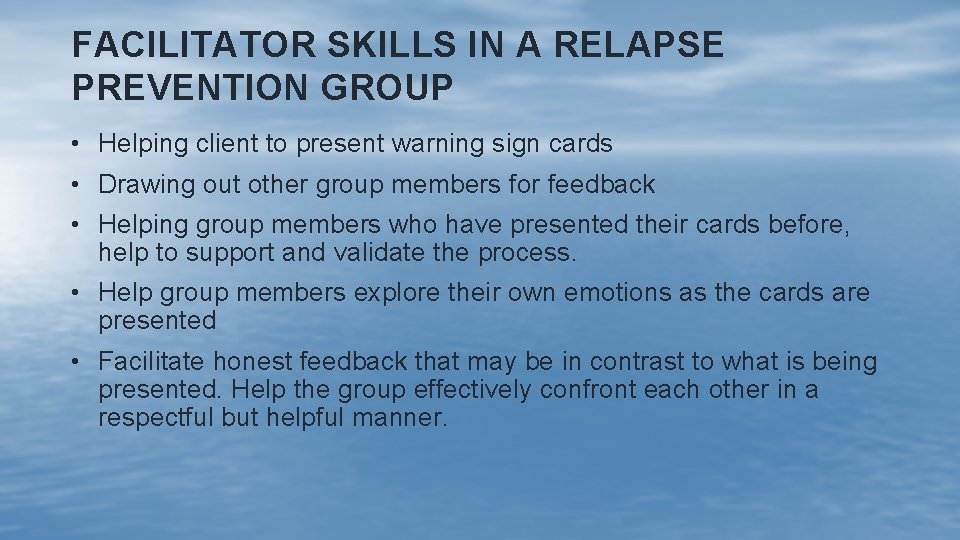 FACILITATOR SKILLS IN A RELAPSE PREVENTION GROUP

• Helping client to present warning sign cards
• Drawing out other group members for feedback
• Helping group members who have presented their cards before, help to support and validate the process.
• Help group members explore their own emotions as the cards are presented
• Facilitate honest feedback that may be in contrast to what is being presented. Help the group effectively confront each other in a respectful but helpful manner.